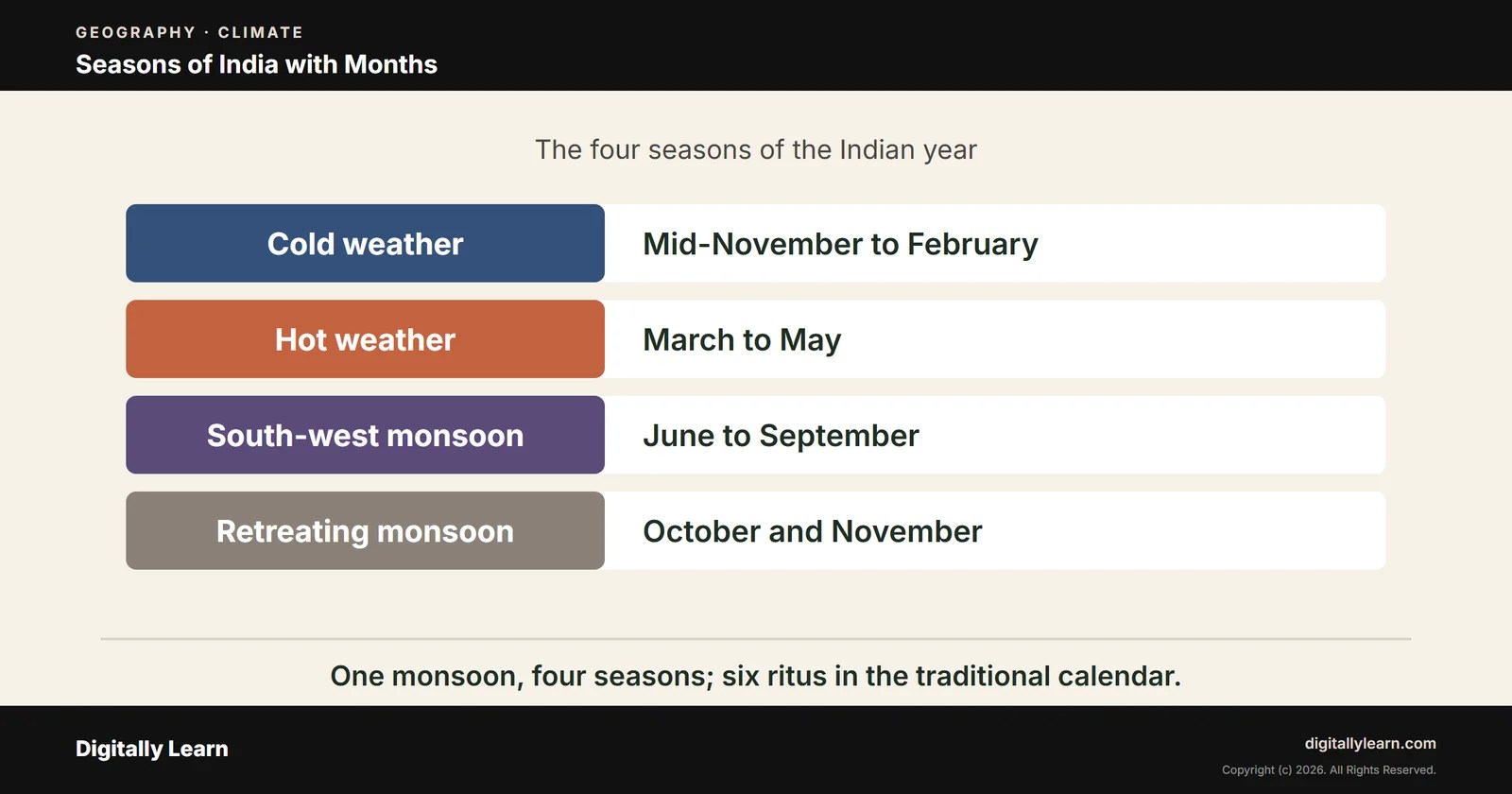 GEOGRAPHY · CLIMATE
Seasons of India with Months

The four seasons of the Indian year

| Cold weather | Mid-November to February |
|---|---|
| Hot weather | March to May |
| South-west monsoon | June to September |
| Retreating monsoon | October and November |

One monsoon, four seasons; six ritus in the traditional calendar.

Digitally Learn

digitallylearn.com
Copyright (c) 2026. All Rights Reserved.